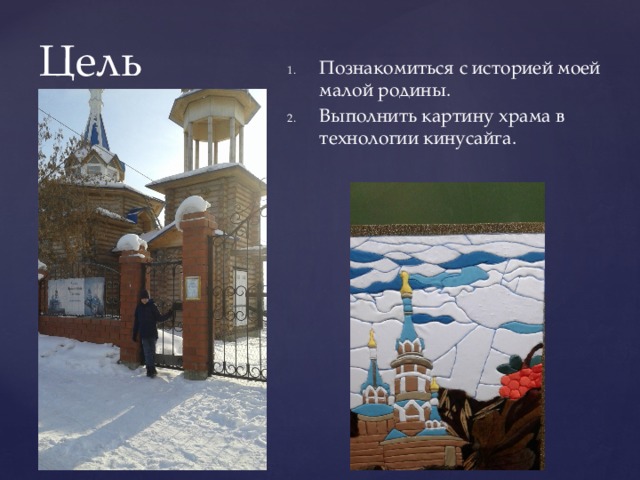 Цель

1. Познакомиться с историей моей малой родины.
2. Выполнить картину храма в технологии кинусайга.